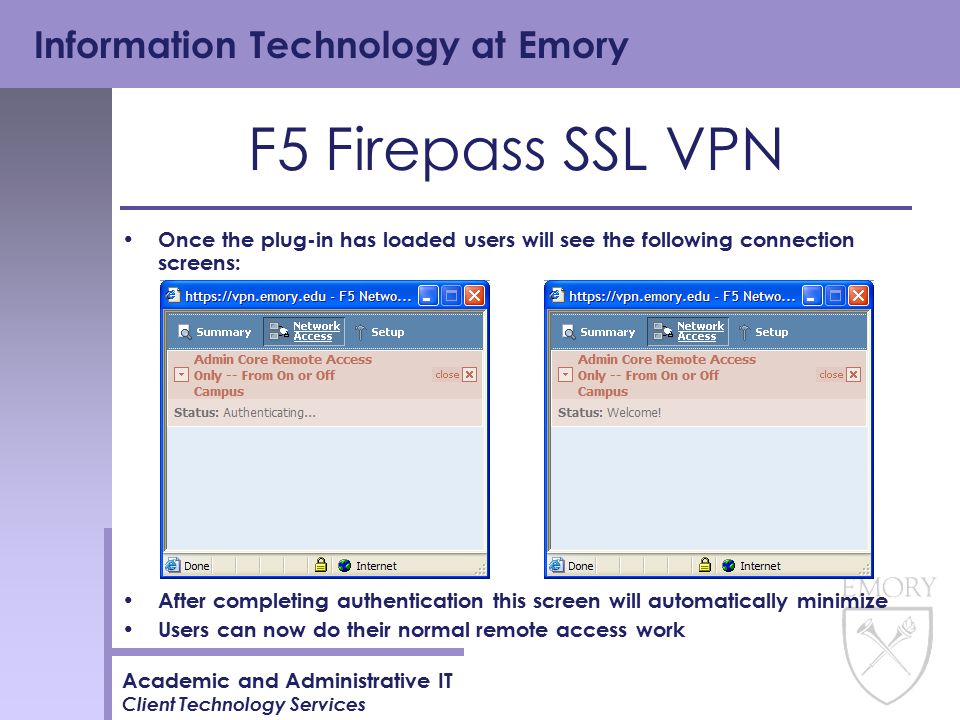 Information Technology at Emory

F5 Firepass SSL VPN

• Once the plug-in has loaded users will see the following connection screens:

https://vpn.emory.edu - F5 Netwo...
Summary
Network Access
Setup
Admin Core Remote Access Only -- From On or Off Campus
close
Status: Authenticating...
Done
Internet

https://vpn.emory.edu - F5 Netwo...
Summary
Network Access
Setup
Admin Core Remote Access Only -- From On or Off Campus
close
Status: Welcome!
Done
Internet

• After completing authentication this screen will automatically minimize
• Users can now do their normal remote access work

EMORY

Academic and Administrative IT
Client Technology Services